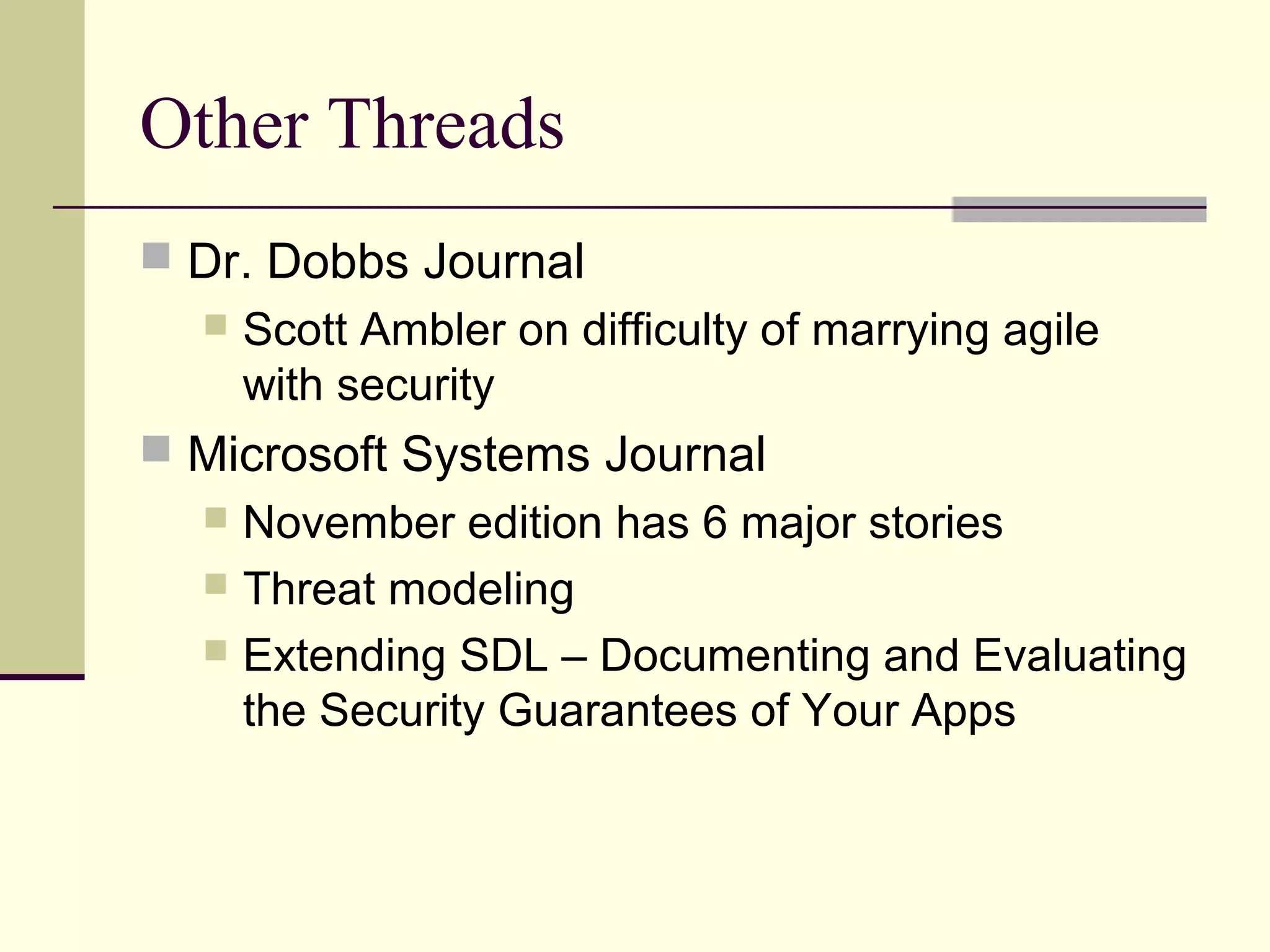 Other Threads

Dr. Dobbs Journal
Scott Ambler on difficulty of marrying agile with security

Microsoft Systems Journal
November edition has 6 major stories
Threat modeling
Extending SDL – Documenting and Evaluating the Security Guarantees of Your Apps